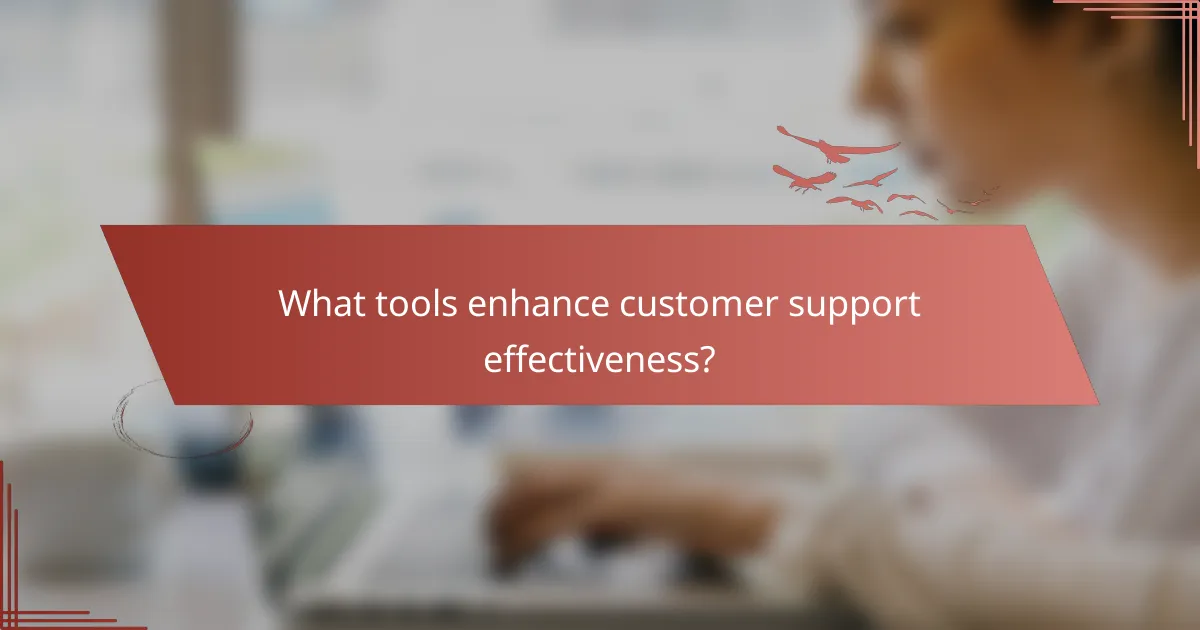 What tools enhance customer support effectiveness?